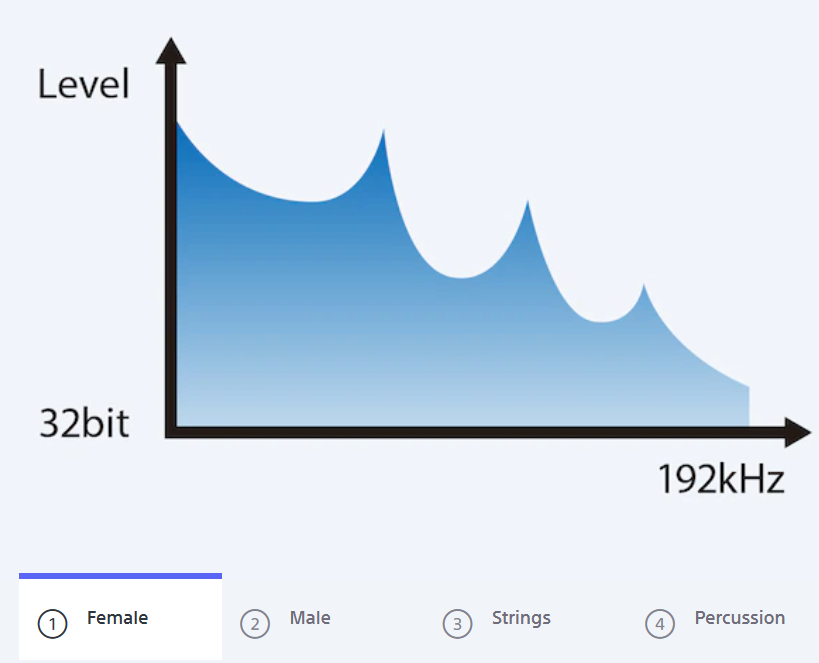 Level

32bit

192kHz

1 Female

2 Male

3 Strings

4 Percussion